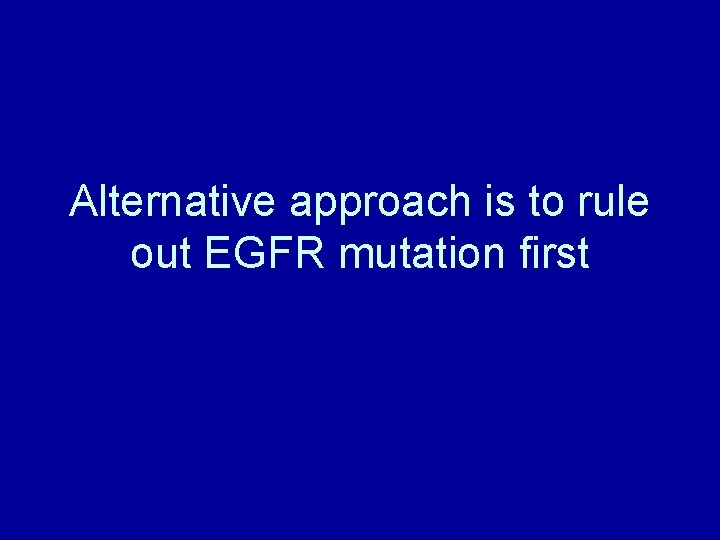 Alternative approach is to rule out EGFR mutation first